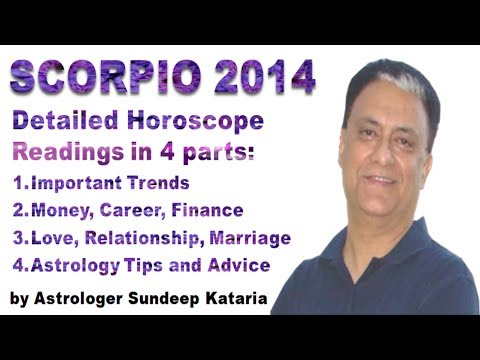 SCORPIO 2014

Detailed Horoscope
Readings in 4 parts:

1. Important Trends
2. Money, Career, Finance
3. Love, Relationship, Marriage
4. Astrology Tips and Advice

by Astrologer Sundeep Kataria